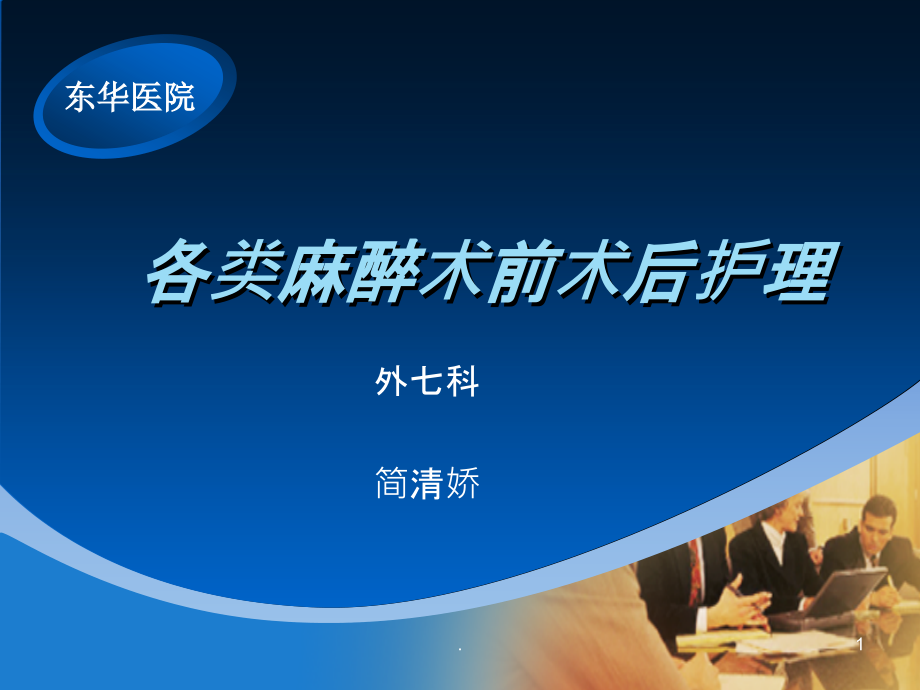 东华医院

各类麻醉术前术后护理

外七科

简清娇

.

1